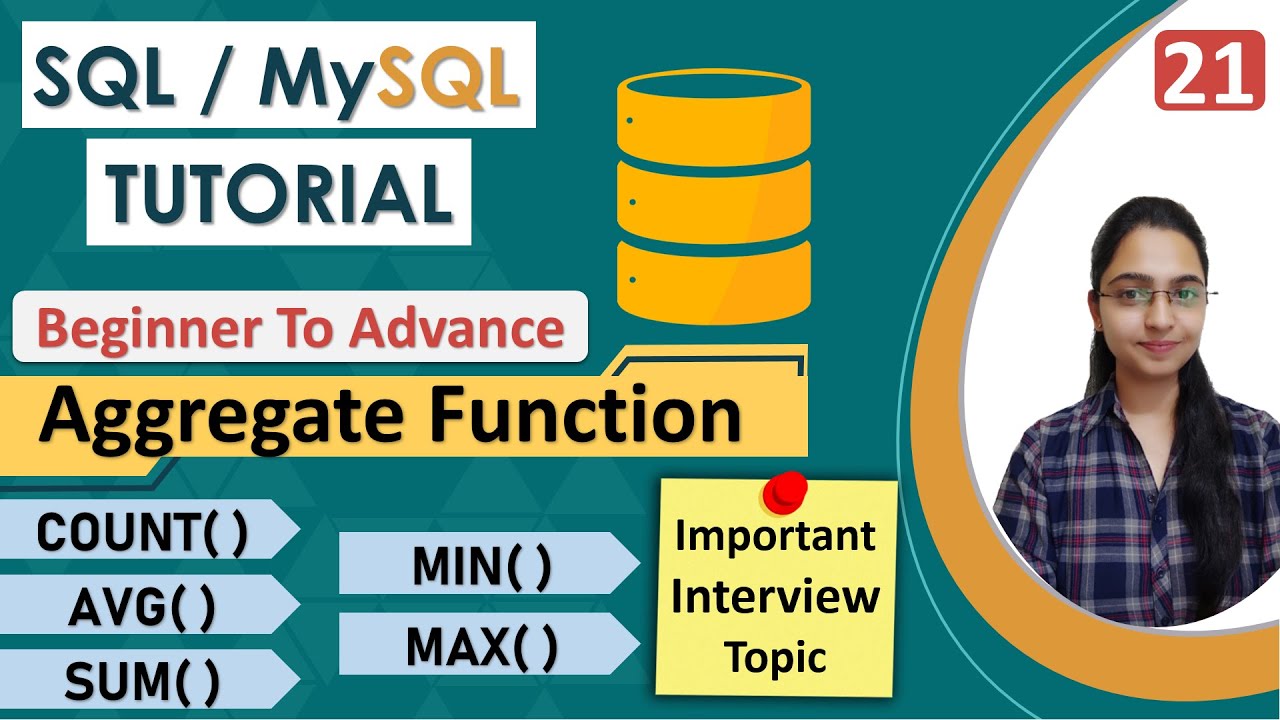 SQL / MySQL
TUTORIAL

21

Beginner To Advance

Aggregate Function

COUNT( )
AVG( )
SUM( )

MIN( )
MAX( )

Important Interview Topic